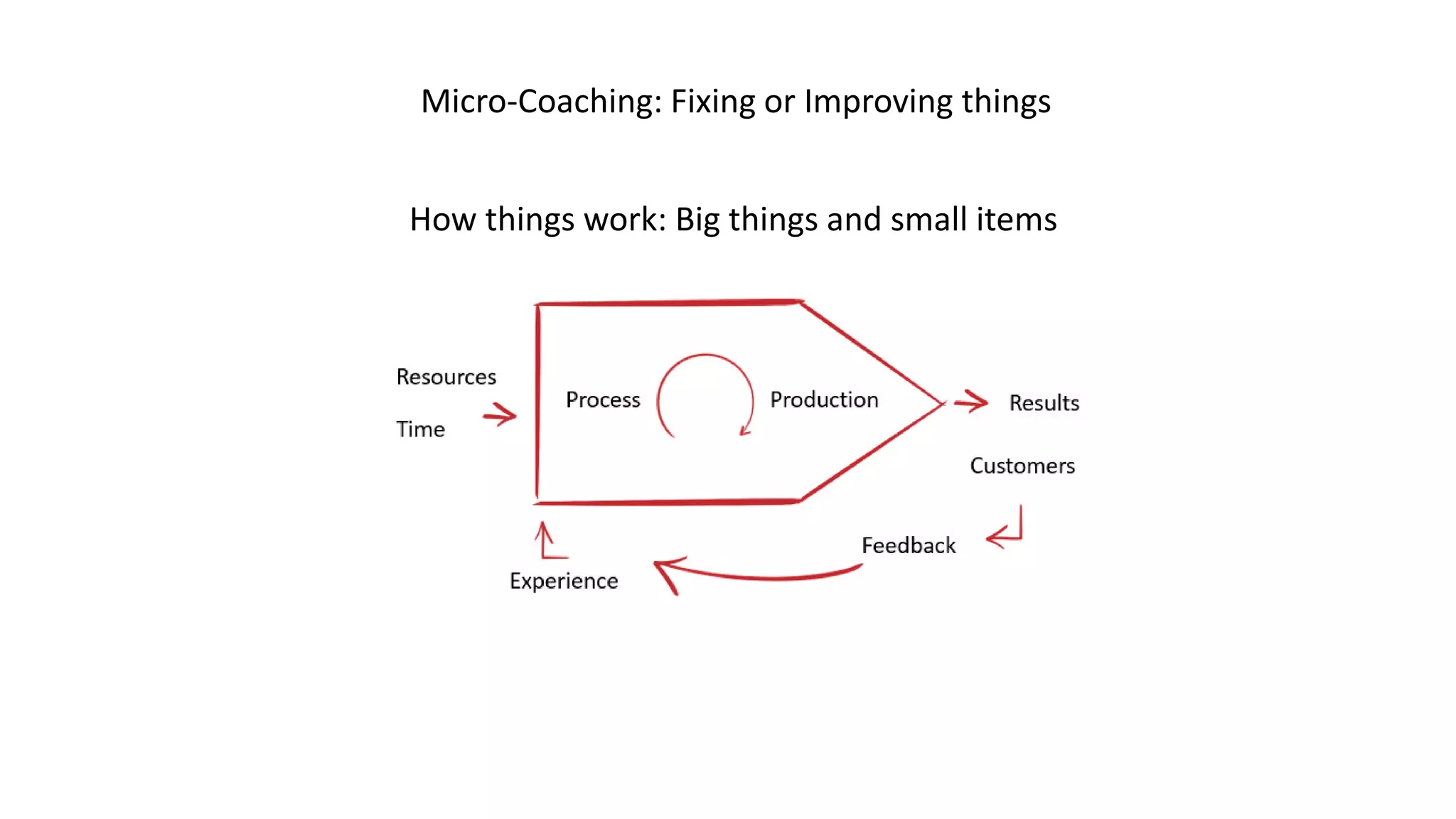 Micro-Coaching: Fixing or Improving things

How things work: Big things and small items

Resources

Time

Process

Production

Results

Customers

Feedback

Experience